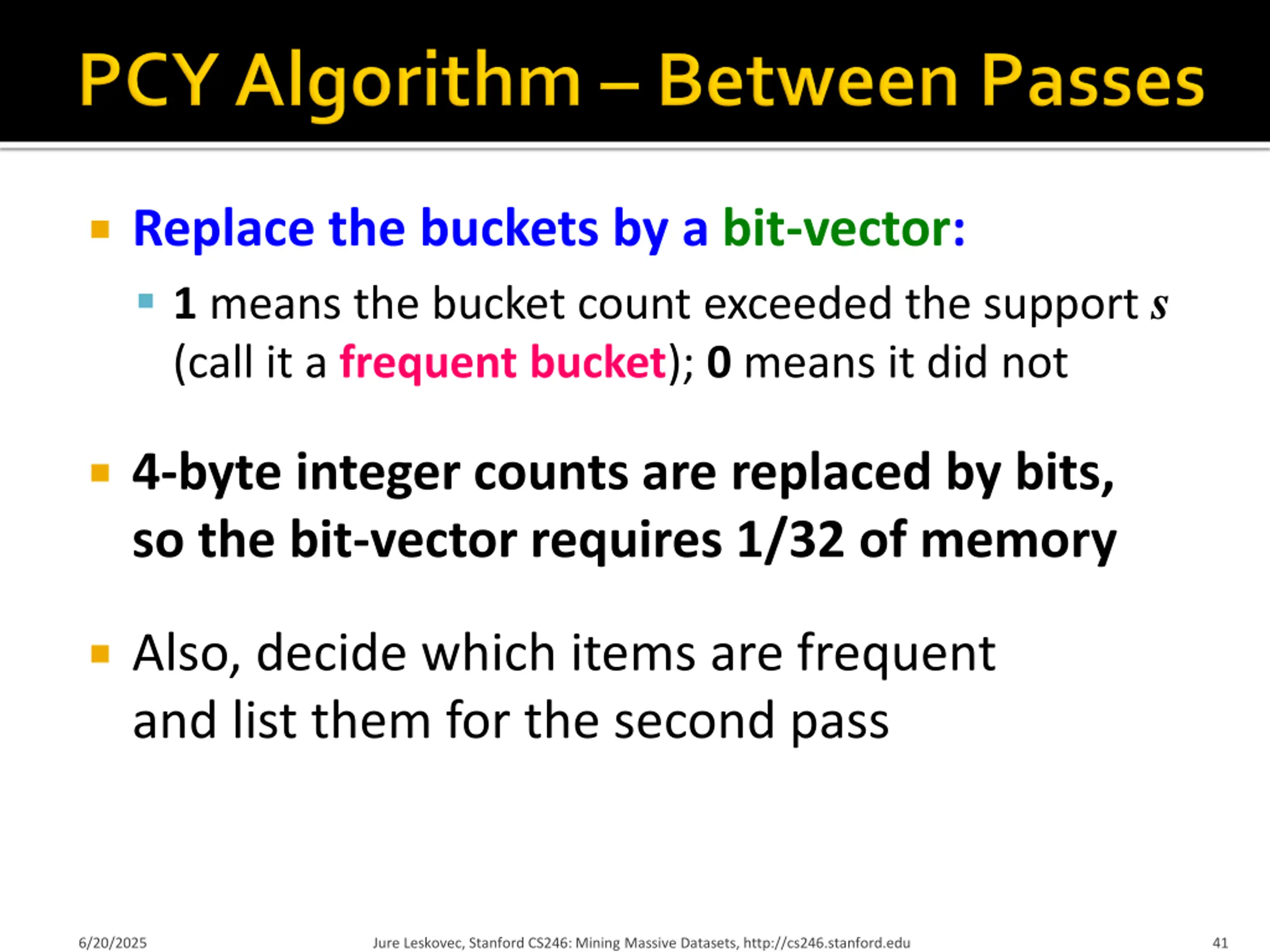 PCY Algorithm – Between Passes

Replace the buckets by a bit-vector:

1 means the bucket count exceeded the support $s$ (call it a frequent bucket); 0 means it did not

4-byte integer counts are replaced by bits, so the bit-vector requires 1/32 of memory

Also, decide which items are frequent and list them for the second pass

6/20/2025

Jure Leskovec, Stanford CS246: Mining Massive Datasets, http://cs246.stanford.edu

41